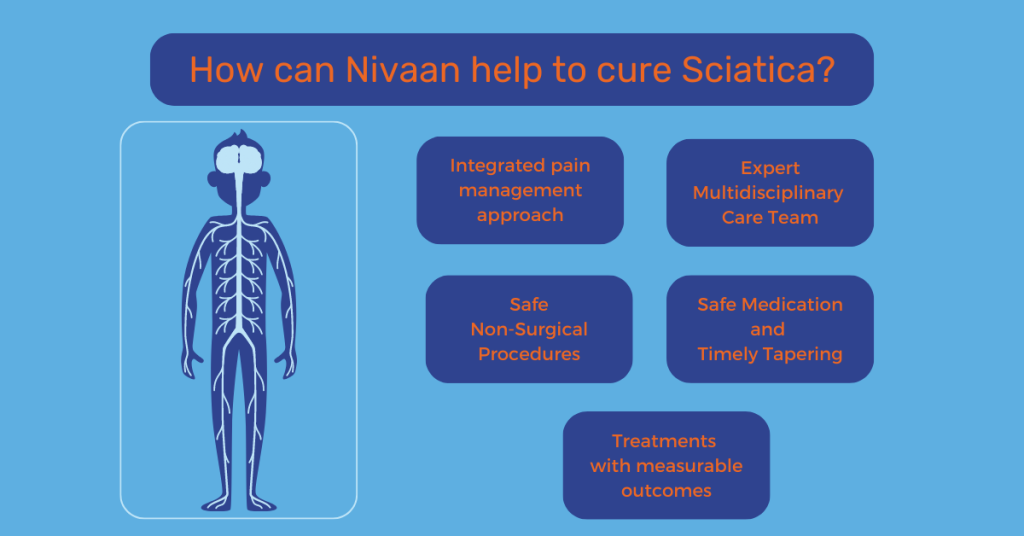 How can Nivaan help to cure Sciatica?

Integrated pain management approach

Expert Multidisciplinary Care Team

Safe Non-Surgical Procedures

Safe Medication and Timely Tapering

Treatments with measurable outcomes